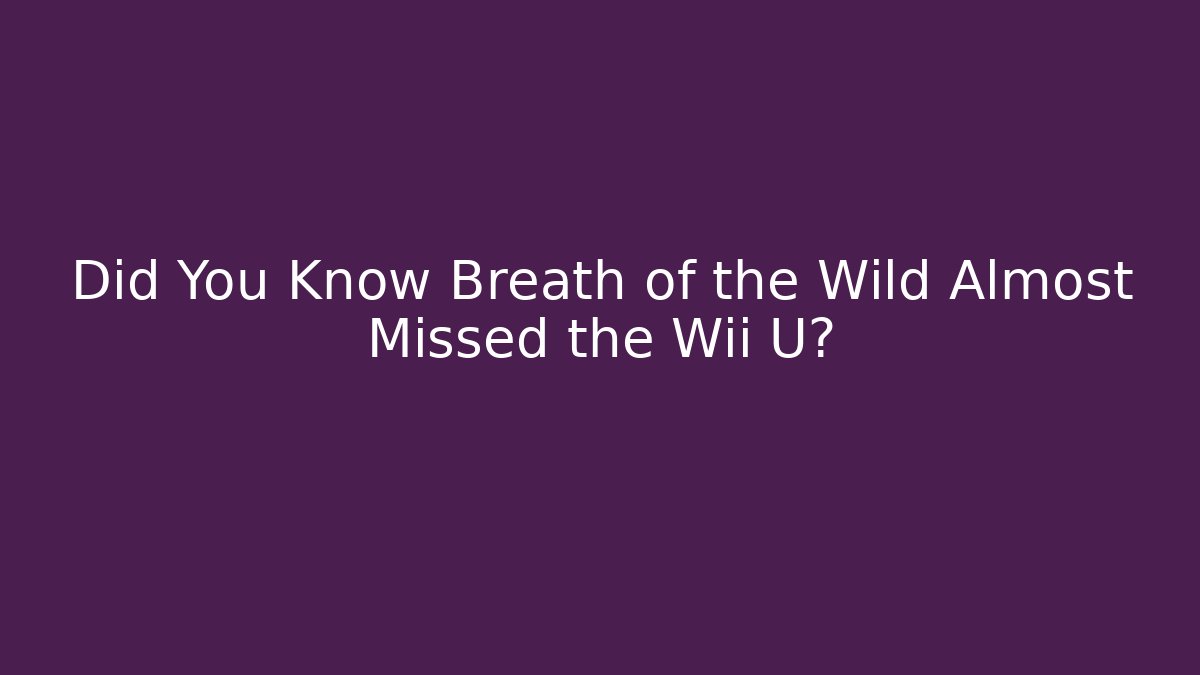 Did You Know Breath of the Wild Almost Missed the Wii U?